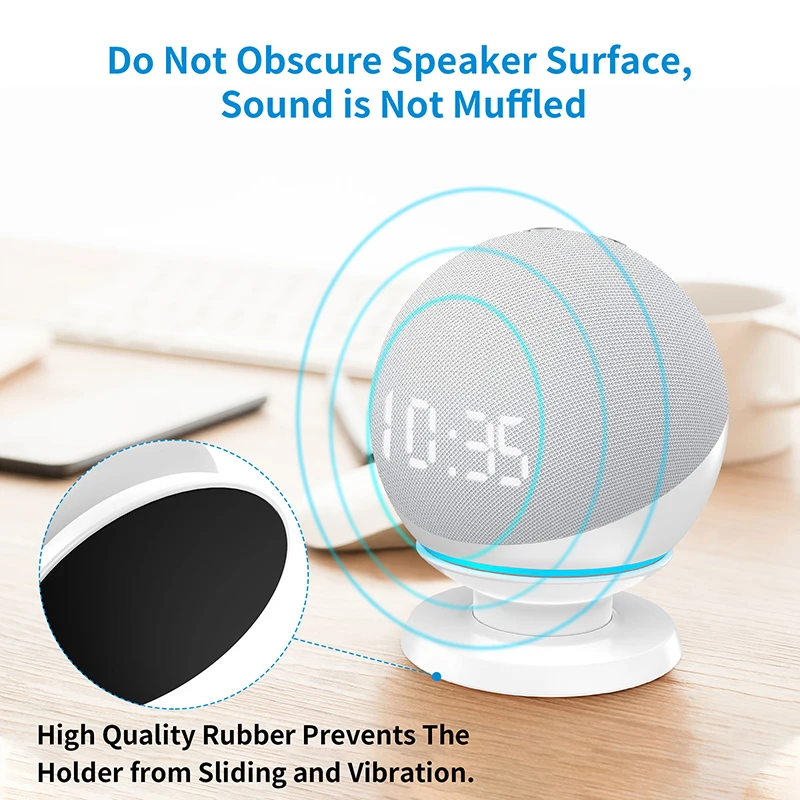 Do Not Obscure Speaker Surface, Sound is Not Muffled

10:35

High Quality Rubber Prevents The Holder from Sliding and Vibration.